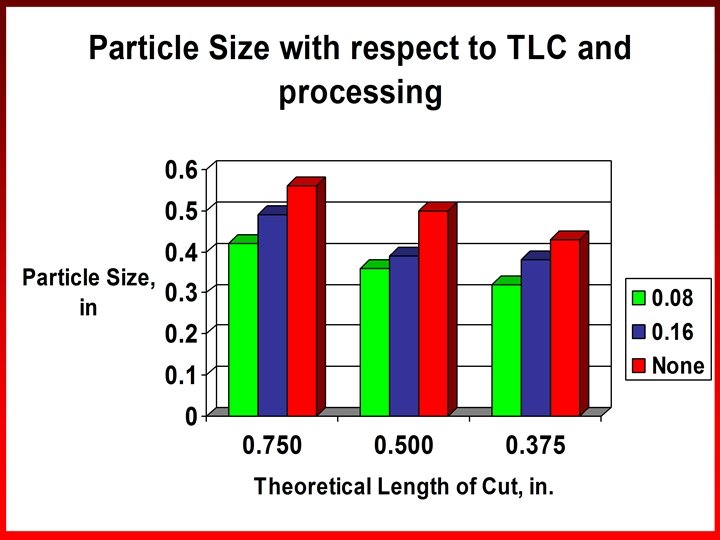 Particle Size with respect to TLC and processing

Particle Size, in

0.6
0.5
0.4
0.3
0.2
0.1
0

0.750
0.500
0.375

Theoretical Length of Cut, in.

0.08
0.16
None